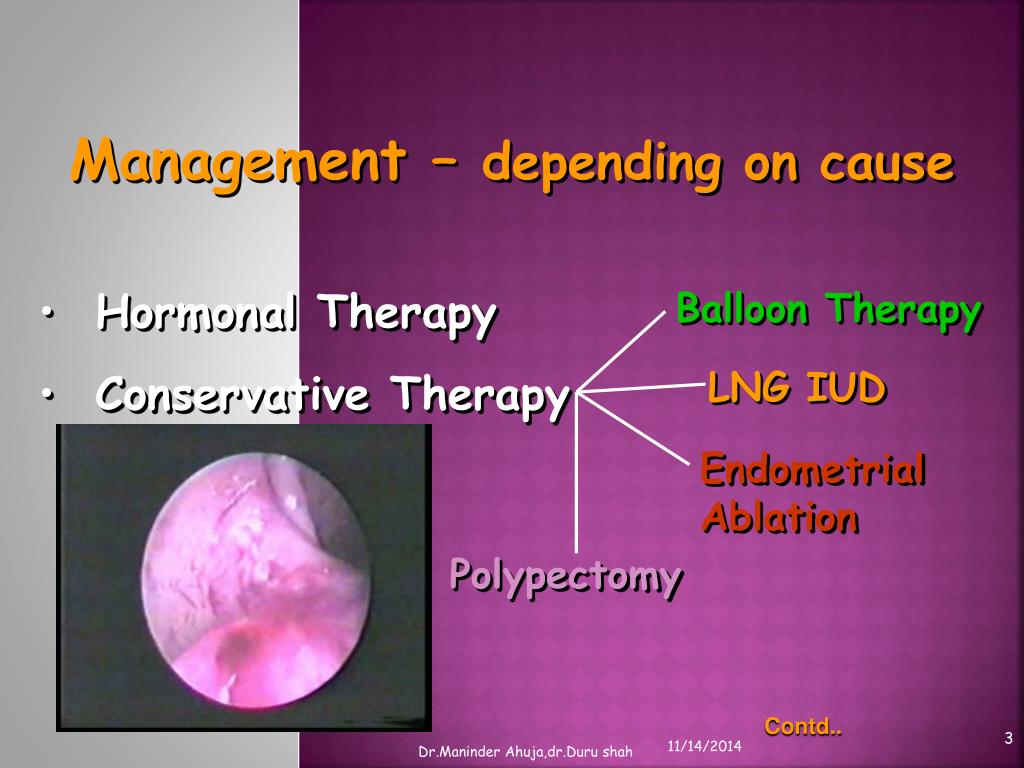 Management – depending on cause

• Hormonal Therapy
• Conservative Therapy

Balloon Therapy

LNG IUD

Endometrial Ablation

Polypectomy

Contd..

Dr.Maninder Ahuja,dr.Duru shah 11/14/2014 3